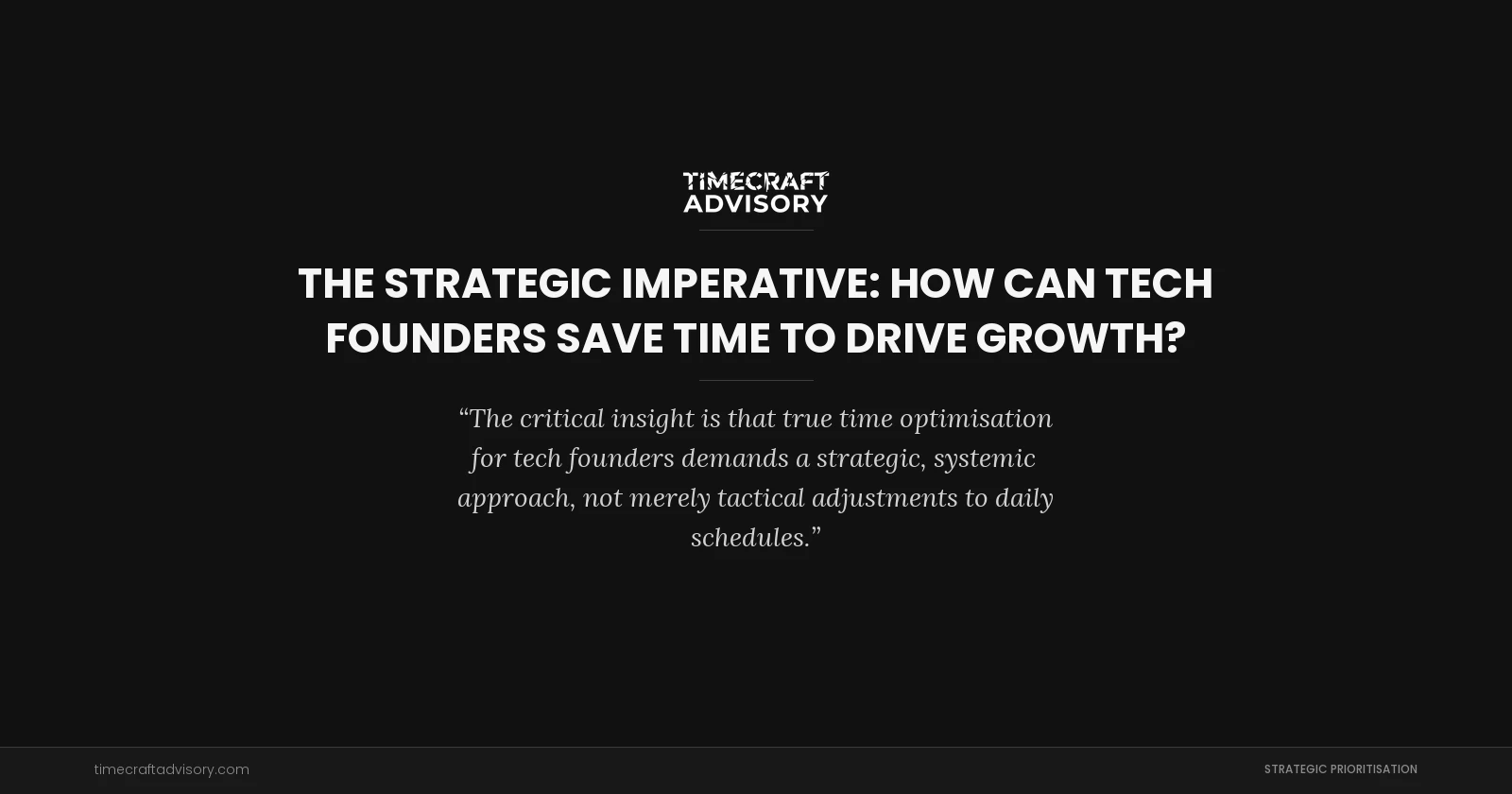 TIMECRAFT
ADVISORY

THE STRATEGIC IMPERATIVE: HOW CAN TECH FOUNDERS SAVE TIME TO DRIVE GROWTH?

“The critical insight is that true time optimisation for tech founders demands a strategic, systemic approach, not merely tactical adjustments to daily schedules.”

timecraftadvisory.com

STRATEGIC PRIORITISATION